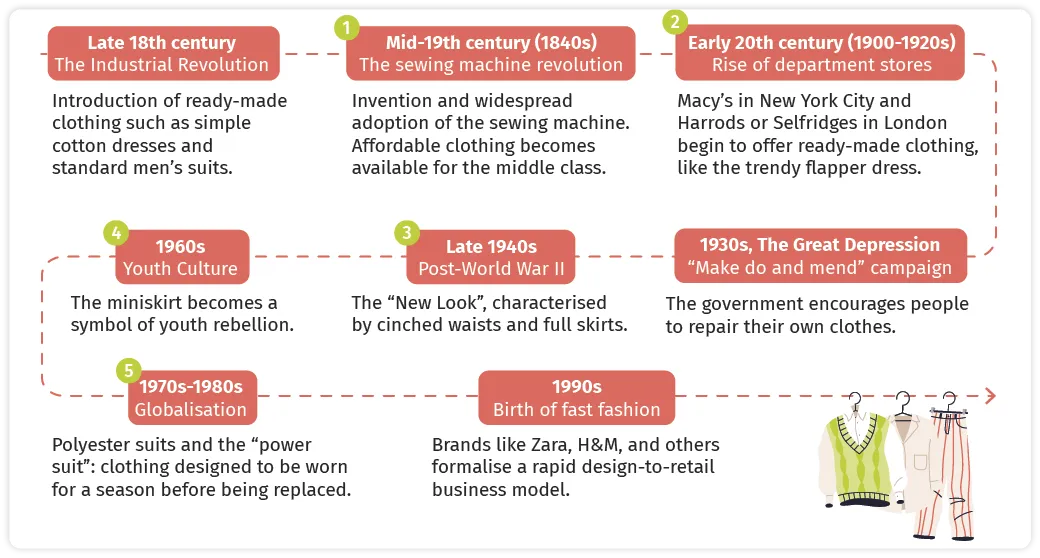 Late 18th century
The Industrial Revolution

Introduction of ready-made clothing such as simple cotton dresses and standard men's suits.

1
Mid-19th century (1840s)
The sewing machine revolution

Invention and widespread adoption of the sewing machine. Affordable clothing becomes available for the middle class.

2
Early 20th century (1900-1920s)
Rise of department stores

Macy's in New York City and Harrods or Selfridges in London begin to offer ready-made clothing, like the trendy flapper dress.

1930s, The Great Depression
"Make do and mend" campaign

The government encourages people to repair their own clothes.

3
Late 1940s
Post-World War II

The "New Look", characterised by cinched waists and full skirts.

4
1960s
Youth Culture

The miniskirt becomes a symbol of youth rebellion.

5
1970s-1980s
Globalisation

Polyester suits and the "power suit": clothing designed to be worn for a season before being replaced.

1990s
Birth of fast fashion

Brands like Zara, H&M, and others formalise a rapid design-to-retail business model.